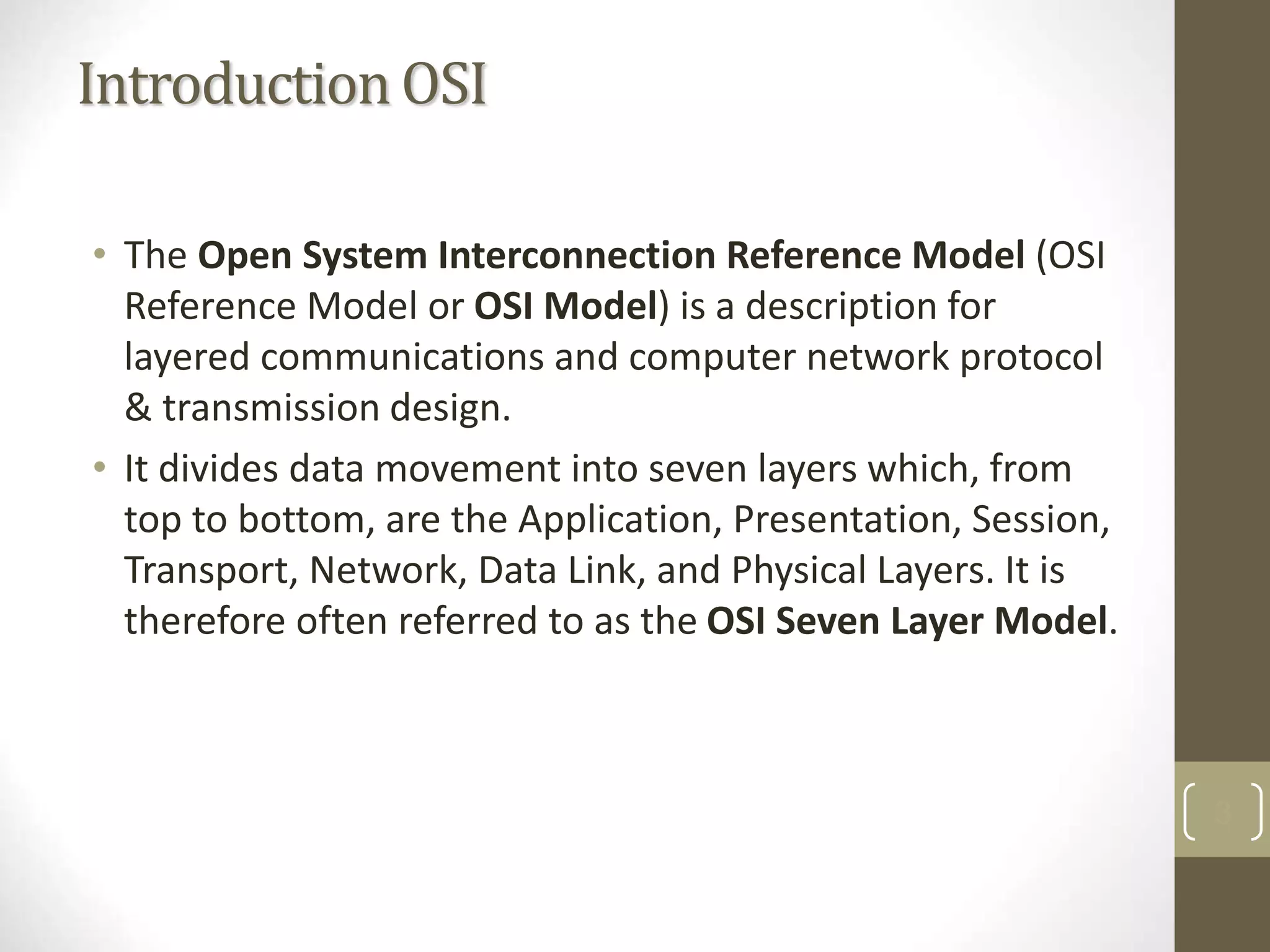 Introduction OSI

• The Open System Interconnection Reference Model (OSI Reference Model or OSI Model) is a description for layered communications and computer network protocol & transmission design.

• It divides data movement into seven layers which, from top to bottom, are the Application, Presentation, Session, Transport, Network, Data Link, and Physical Layers. It is therefore often referred to as the OSI Seven Layer Model.

3